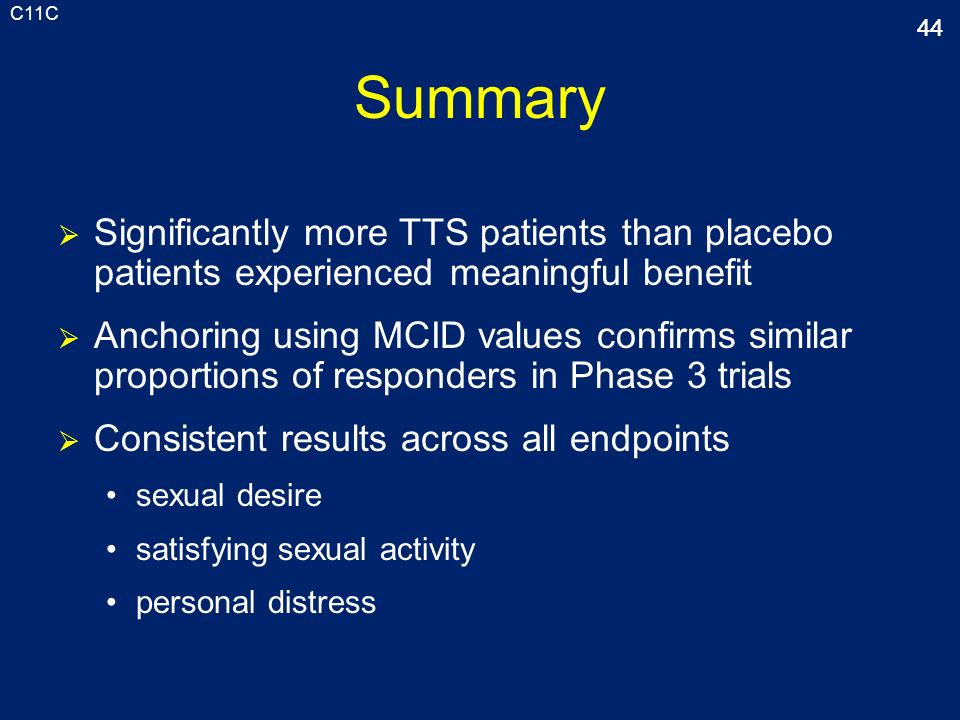 C11C

44

Summary

➢ Significantly more TTS patients than placebo patients experienced meaningful benefit

➢ Anchoring using MCID values confirms similar proportions of responders in Phase 3 trials

➢ Consistent results across all endpoints

• sexual desire

• satisfying sexual activity

• personal distress